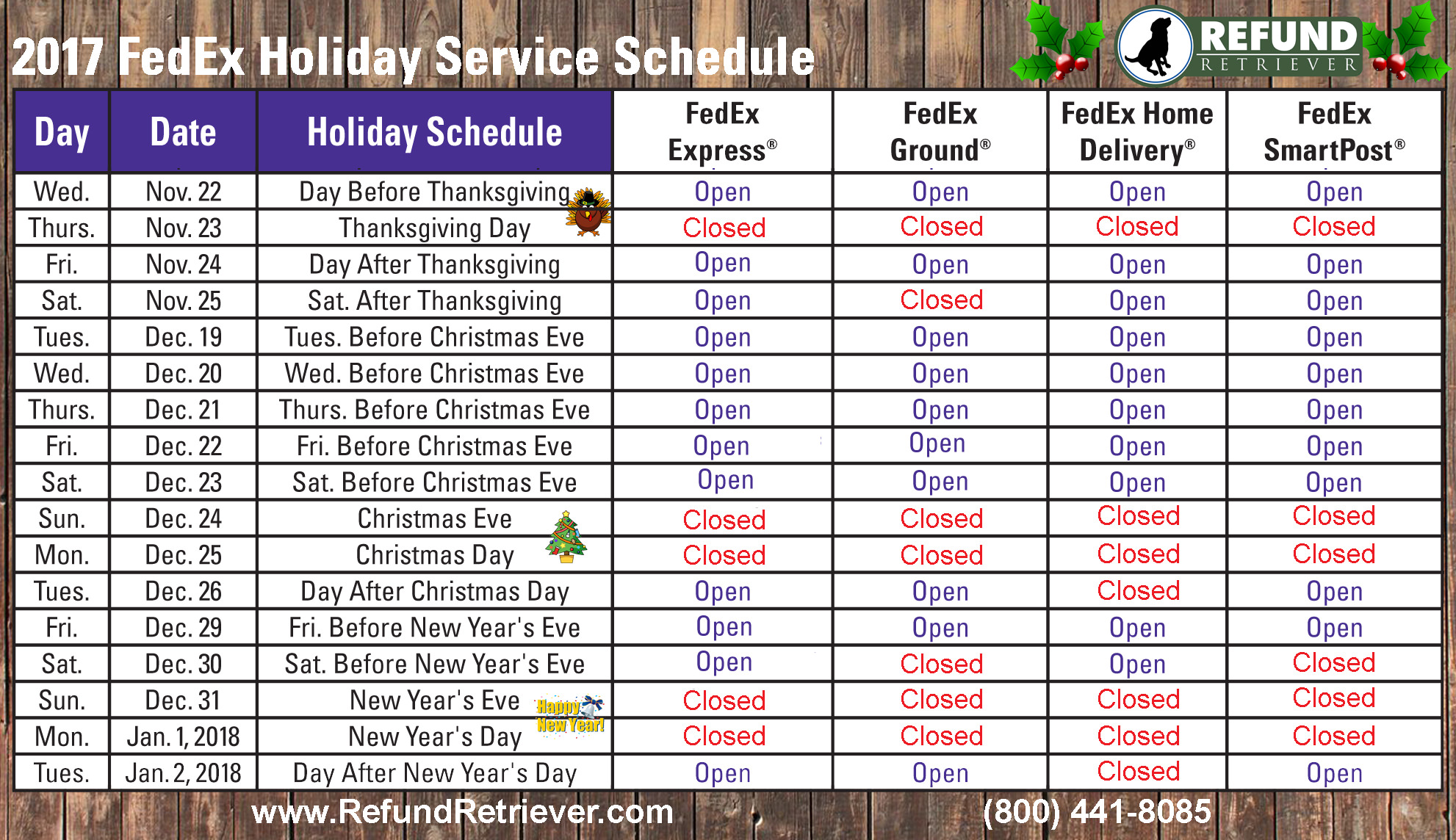 2017 FedEx Holiday Service Schedule

REFUND RETRIEVER

| Day | Date | Holiday Schedule | FedEx Express® | FedEx Ground® | FedEx Home Delivery® | FedEx SmartPost® |
|---|---|---|---|---|---|---|
| Wed. | Nov. 22 | Day Before Thanksgiving | Open | Open | Open | Open |
| Thurs. | Nov. 23 | Thanksgiving Day | Closed | Closed | Closed | Closed |
| Fri. | Nov. 24 | Day After Thanksgiving | Open | Open | Open | Open |
| Sat. | Nov. 25 | Sat. After Thanksgiving | Open | Closed | Open | Open |
| Tues. | Dec. 19 | Tues. Before Christmas Eve | Open | Open | Open | Open |
| Wed. | Dec. 20 | Wed. Before Christmas Eve | Open | Open | Open | Open |
| Thurs. | Dec. 21 | Thurs. Before Christmas Eve | Open | Open | Open | Open |
| Fri. | Dec. 22 | Fri. Before Christmas Eve | Open | Open | Open | Open |
| Sat. | Dec. 23 | Sat. Before Christmas Eve | Open | Open | Open | Open |
| Sun. | Dec. 24 | Christmas Eve | Closed | Closed | Closed | Closed |
| Mon. | Dec. 25 | Christmas Day | Closed | Closed | Closed | Closed |
| Tues. | Dec. 26 | Day After Christmas Day | Open | Open | Closed | Open |
| Fri. | Dec. 29 | Fri. Before New Year's Eve | Open | Open | Open | Open |
| Sat. | Dec. 30 | Sat. Before New Year's Eve | Open | Closed | Open | Closed |
| Sun. | Dec. 31 | New Year's Eve | Closed | Closed | Closed | Closed |
| Mon. | Jan. 1, 2018 | New Year's Day | Closed | Closed | Closed | Closed |
| Tues. | Jan. 2, 2018 | Day After New Year's Day | Open | Open | Closed | Open |

Happy New Year!

www.RefundRetriever.com (800) 441-8085